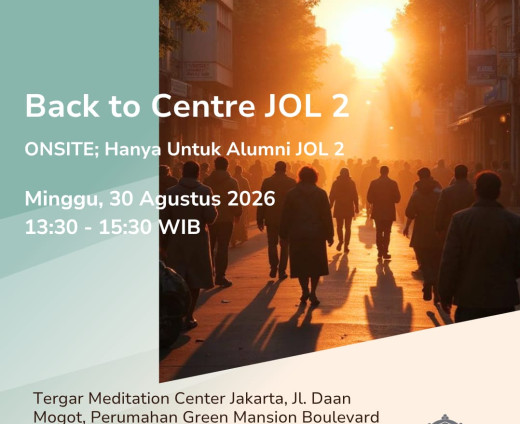 Back to Centre JOL 2

ONSITE; Hanya Untuk Alumni JOL 2

Minggu, 30 Agustus 2026
13:30 - 15:30 WIB

Tergar Meditation Center Jakarta, Jl. Daan Mogot, Perumahan Green Mansion Boulevard